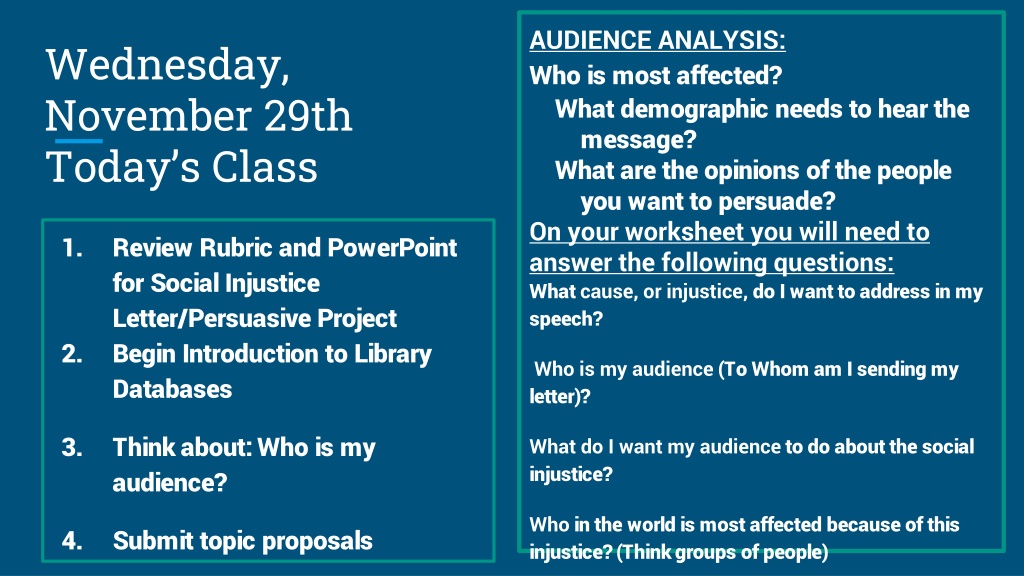 Wednesday, November 29th
Today's Class

1. Review Rubric and PowerPoint for Social Injustice Letter/Persuasive Project
2. Begin Introduction to Library Databases

3. Think about: Who is my audience?

4. Submit topic proposals

AUDIENCE ANALYSIS:
Who is most affected?
What demographic needs to hear the message?
What are the opinions of the people you want to persuade?
On your worksheet you will need to answer the following questions:
What cause, or injustice, do I want to address in my speech?

Who is my audience (To Whom am I sending my letter)?

What do I want my audience to do about the social injustice?

Who in the world is most affected because of this injustice? (Think groups of people)